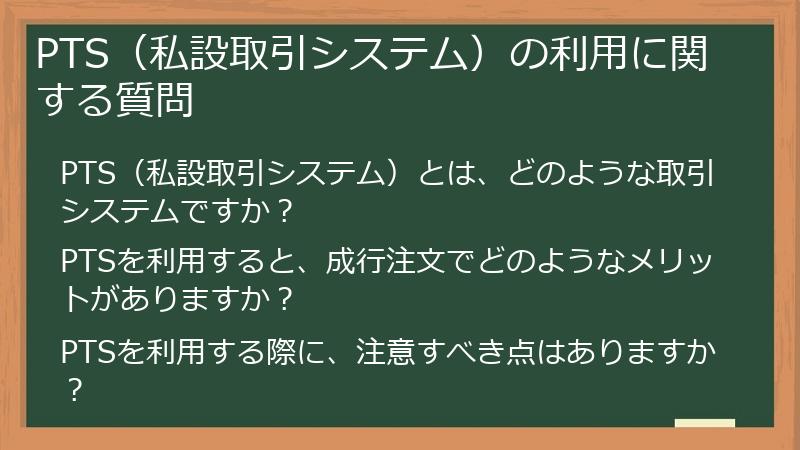 PTS（私設取引システム）の利用に関する質問

PTS（私設取引システム）とは、どのような取引システムですか？

PTSを利用すると、成行注文でどのようなメリットがありますか？

PTSを利用する際に、注意すべき点はありますか？